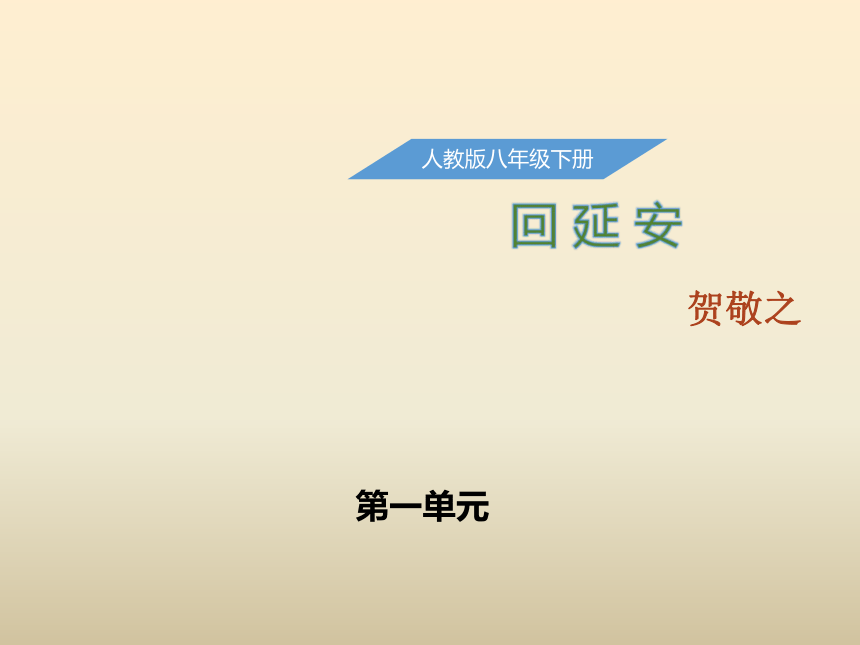 人教版八年级下册

回延安

贺敬之

第一单元